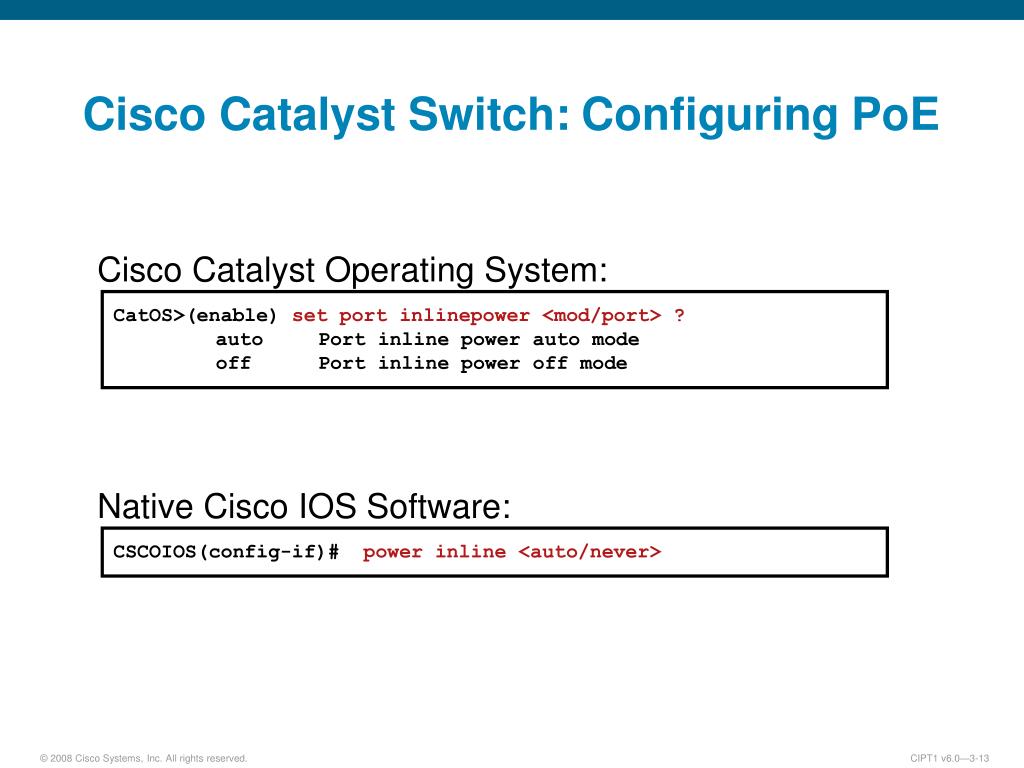 Cisco Catalyst Switch: Configuring PoE

Cisco Catalyst Operating System:

CatOS>(enable) set port inlinepower <mod/port> ?
auto Port inline power auto mode
off Port inline power off mode

Native Cisco IOS Software:

CSCOIOS(config-if)# power inline <auto/never>

© 2008 Cisco Systems, Inc. All rights reserved.

CIPT1 v6.0—3-13